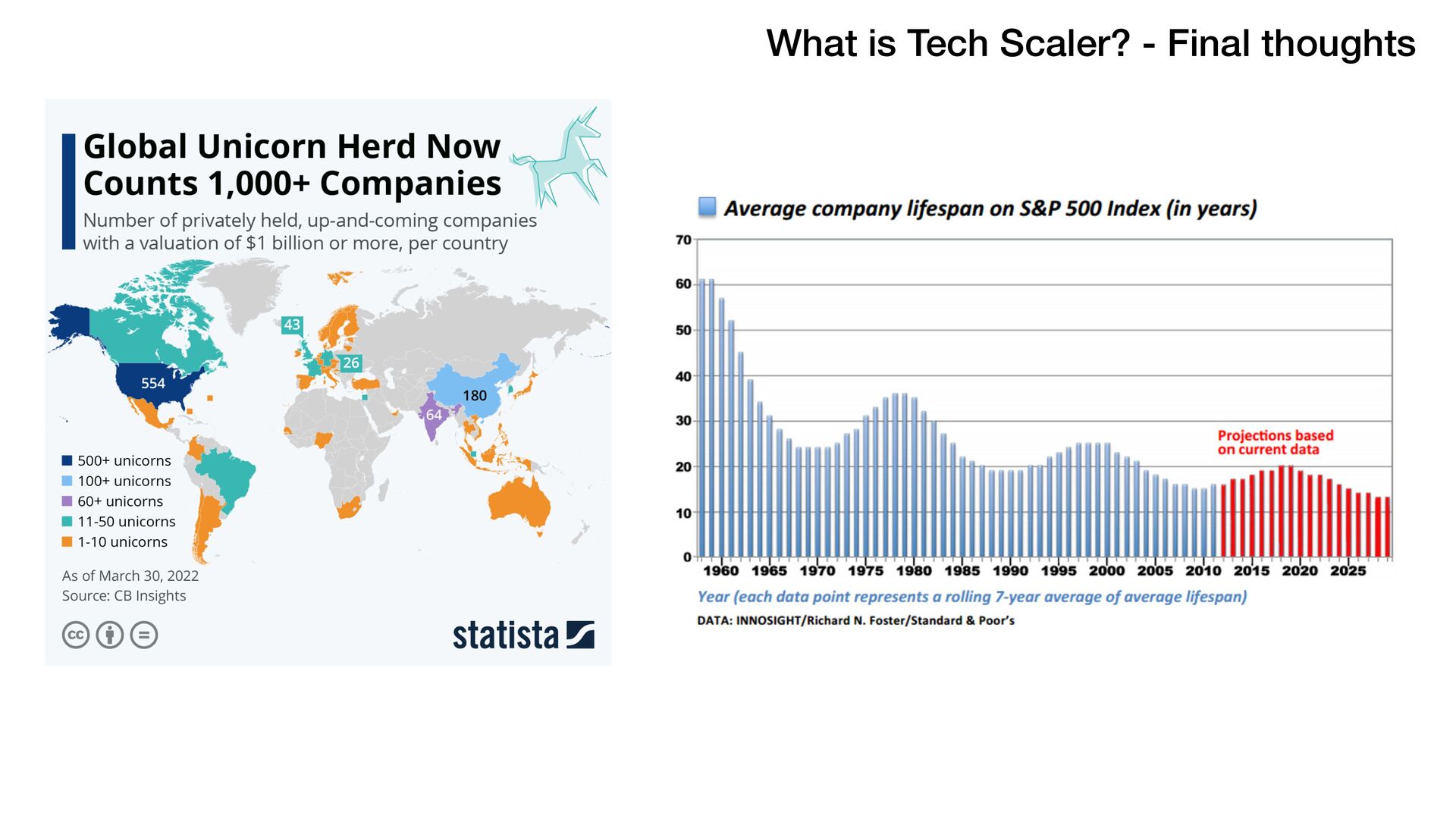 What is Tech Scaler? - Final thoughts

Global Unicorn Herd Now Counts 1,000+ Companies

Number of privately held, up-and-coming companies with a valuation of $1 billion or more, per country

43

26

554

180

64

500+ unicorns
100+ unicorns
60+ unicorns
11-50 unicorns
1-10 unicorns

As of March 30, 2022
Source: CB Insights

statista

Average company lifespan on S&P 500 Index (in years)

70
60
50
40
30
20
10
0

Projections based on current data

1960 1965 1970 1975 1980 1985 1990 1995 2000 2005 2010 2015 2020 2025

Year (each data point represents a rolling 7-year average of average lifespan)

DATA: INNOSIGHT/Richard N. Foster/Standard & Poor's